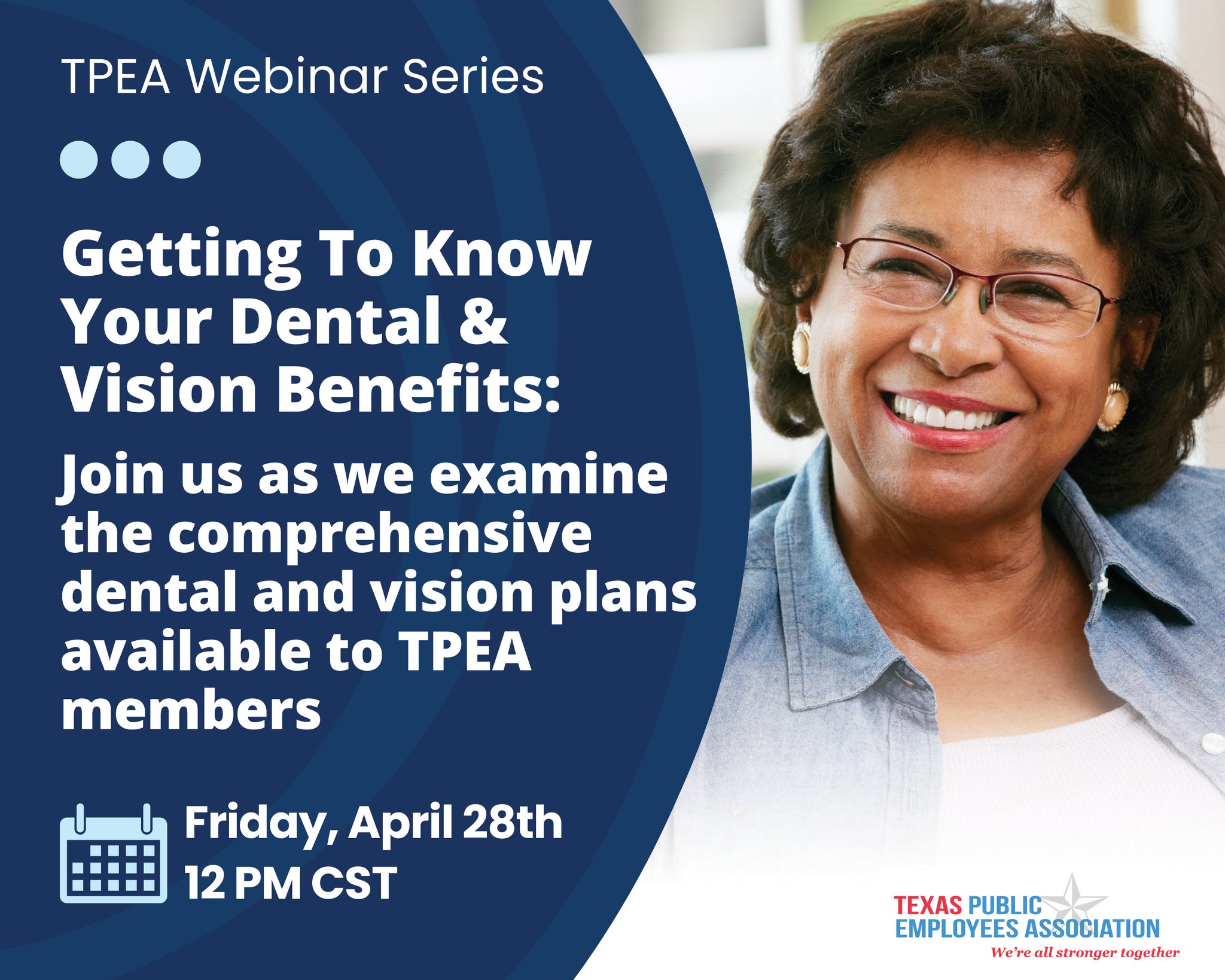 TPEA Webinar Series

Getting To Know Your Dental & Vision Benefits:

Join us as we examine the comprehensive dental and vision plans available to TPEA members

Friday, April 28th
12 PM CST

TEXAS PUBLIC EMPLOYEES ASSOCIATION
We're all stronger together